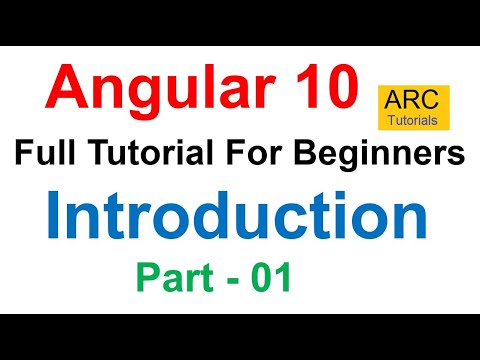 Angular 10

ARC
Tutorials

Full Tutorial For Beginners

Introduction

Part - 01